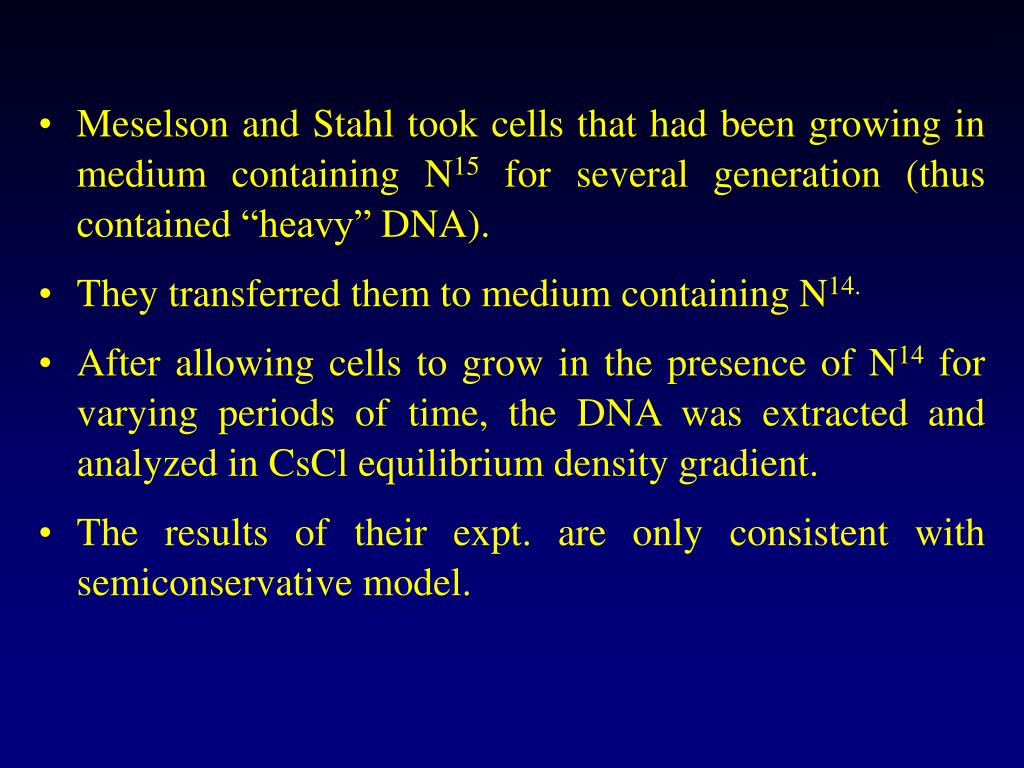 • Meselson and Stahl took cells that had been growing in medium containing $N^{15}$ for several generation (thus contained “heavy” DNA).

• They transferred them to medium containing $N^{14.}$

• After allowing cells to grow in the presence of $N^{14}$ for varying periods of time, the DNA was extracted and analyzed in CsCl equilibrium density gradient.

• The results of their expt. are only consistent with semiconservative model.